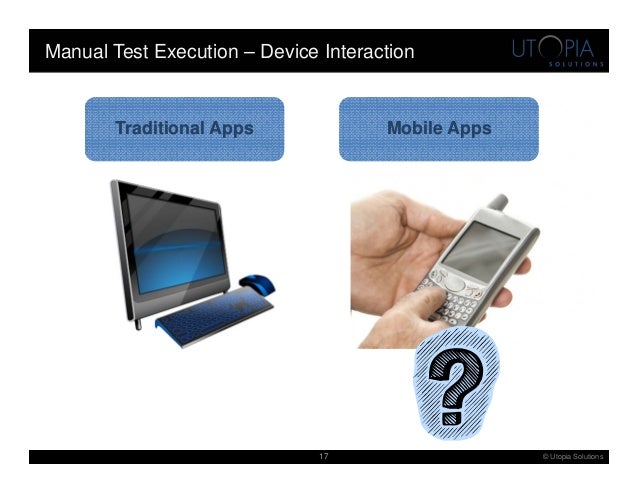 Manual Test Execution – Device Interaction

UTOPIA
SOLUTIONS

Traditional Apps

Mobile Apps

?

17

© Utopia Solutions